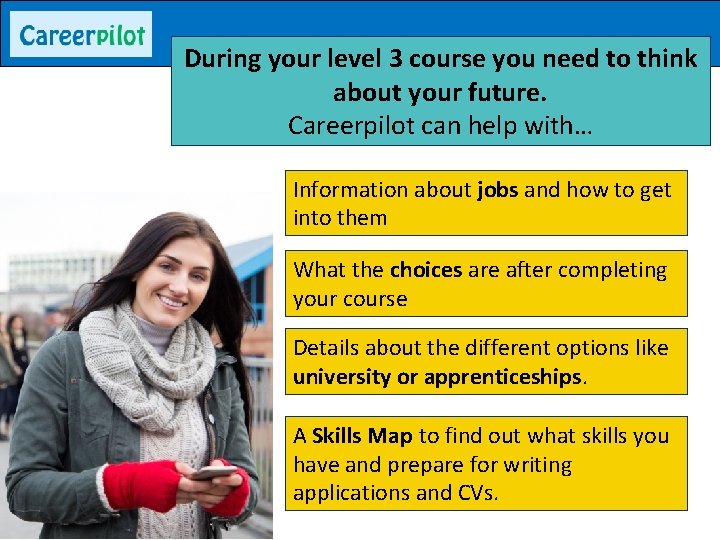 Careerpilot

During your level 3 course you need to think about your future.
Careerpilot can help with…

Information about jobs and how to get into them

What the choices are after completing your course

Details about the different options like university or apprenticeships.

A Skills Map to find out what skills you have and prepare for writing applications and CVs.